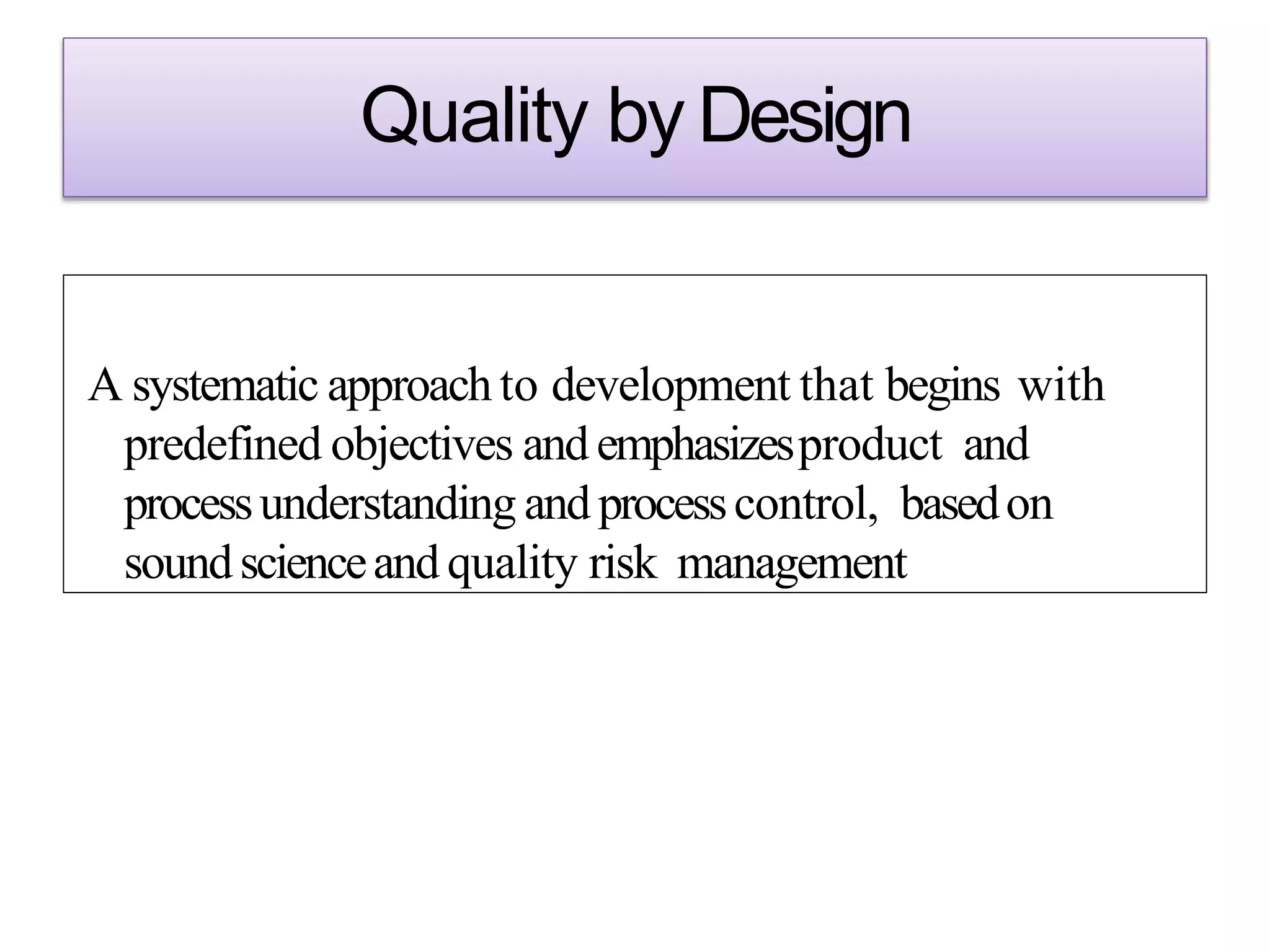 Quality by Design

A systematic approach to development that begins with predefined objectives and emphasizes product and process understanding and process control, based on sound science and quality risk management